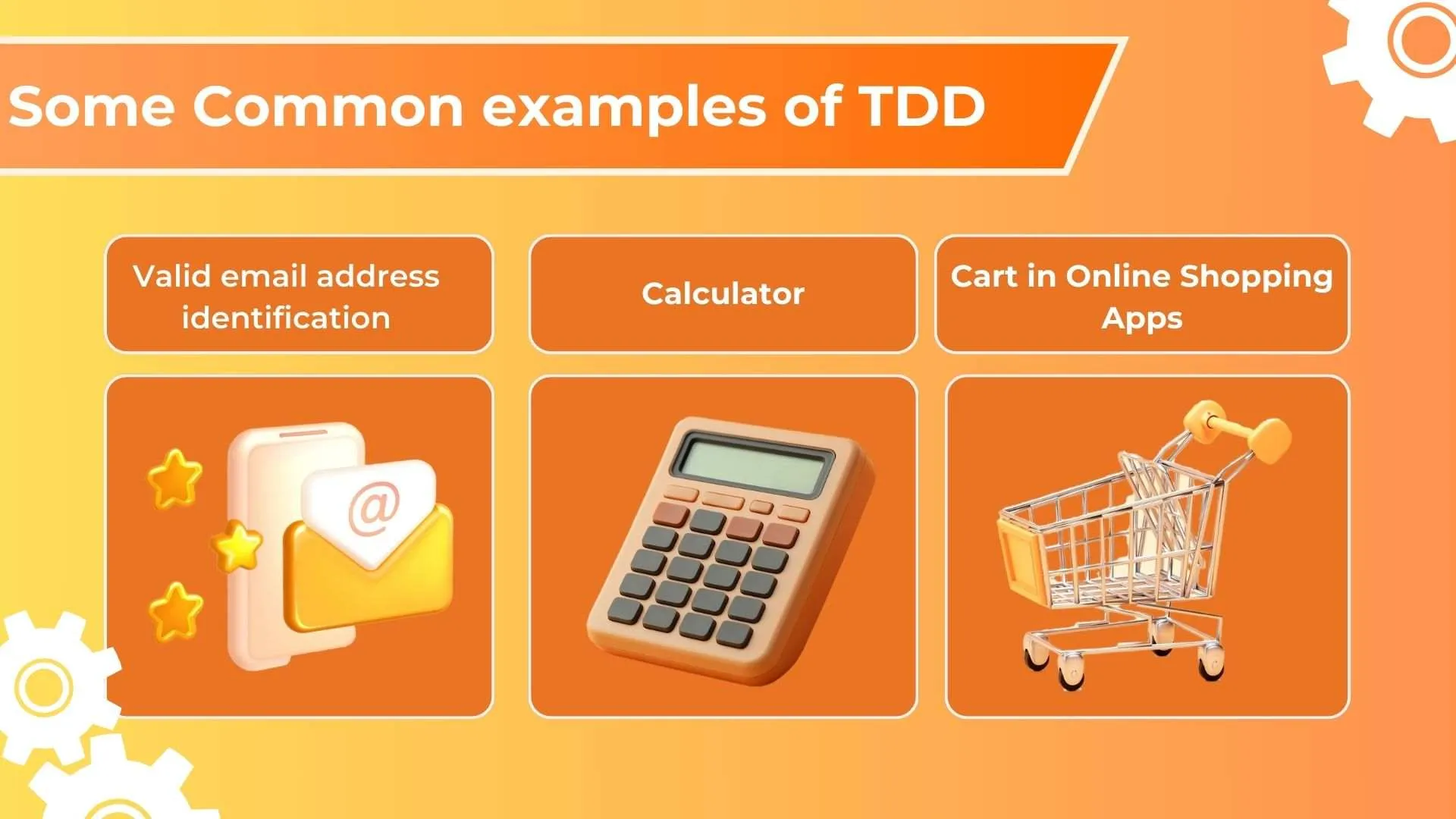 Some Common examples of TDD

Valid email address identification

Calculator

Cart in Online Shopping Apps

@